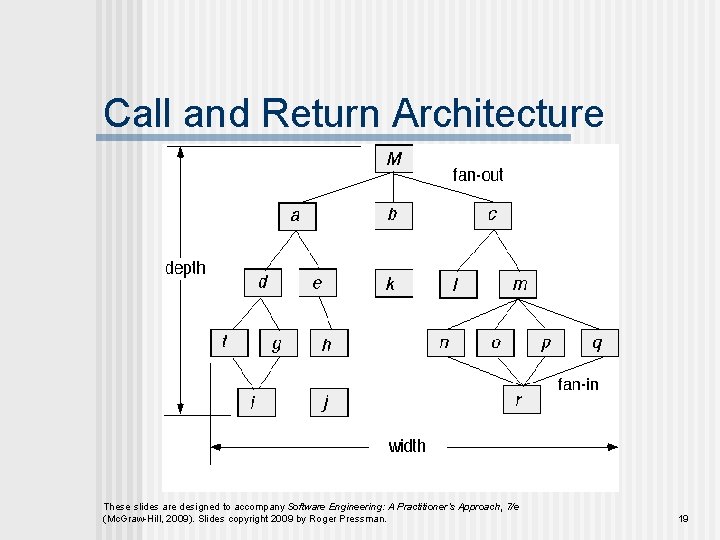 Call and Return Architecture

M

fan-out

a

b

c

depth

d

e

k

l

m

f

g

h

n

o

p

q

fan-in

i

j

r

width

These slides are designed to accompany Software Engineering: A Practitioner's Approach, 7/e (McGraw-Hill, 2009). Slides copyright 2009 by Roger Pressman.

19